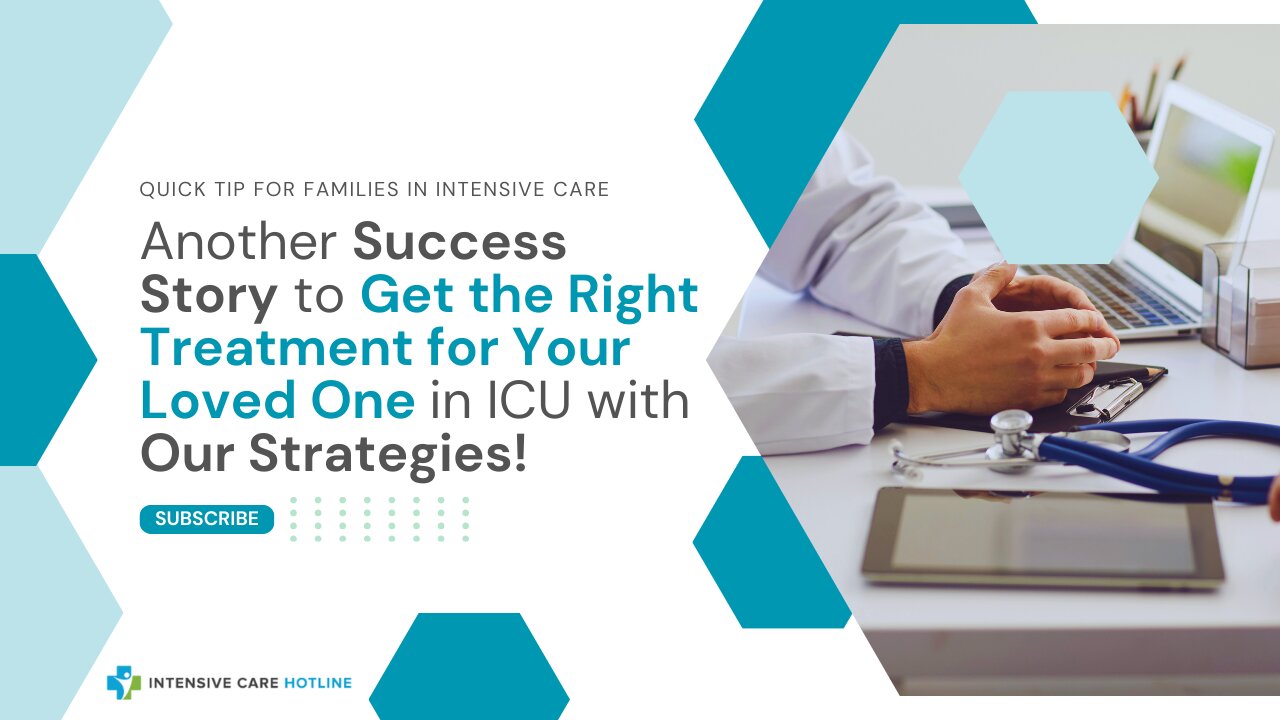 QUICK TIP FOR FAMILIES IN INTENSIVE CARE

Another Success Story to Get the Right Treatment for Your Loved One in ICU with Our Strategies!

SUBSCRIBE

INTENSIVE CARE HOTLINE